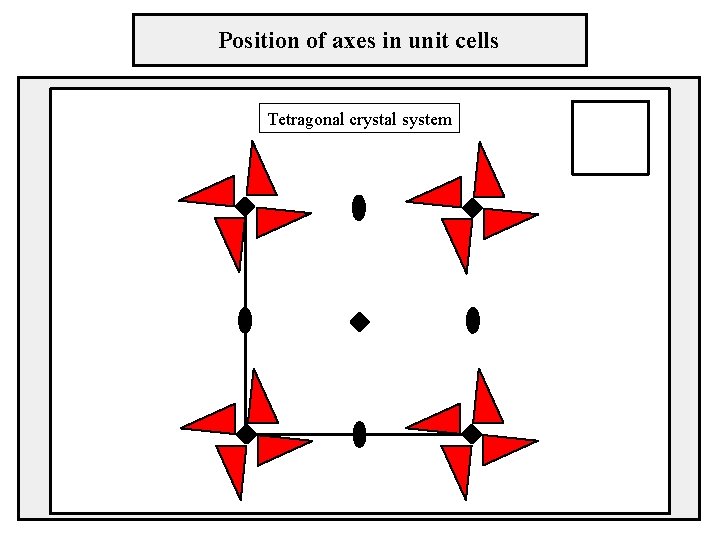 Position of axes in unit cells

Tetragonal crystal system